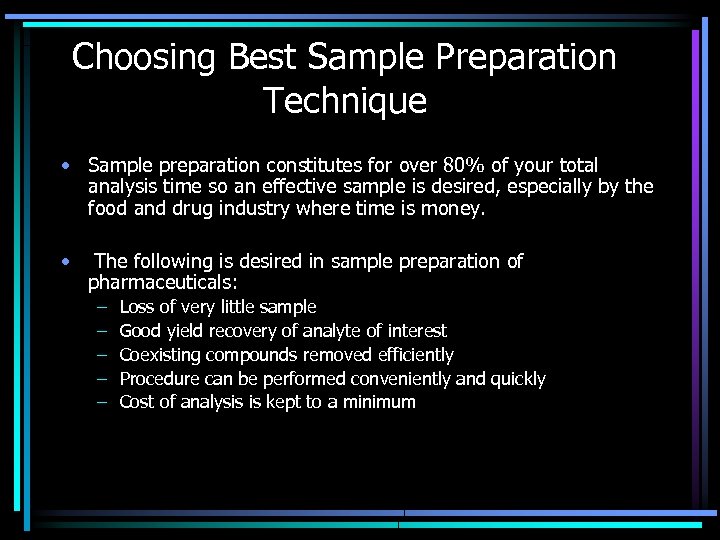 Choosing Best Sample Preparation Technique

• Sample preparation constitutes for over 80% of your total analysis time so an effective sample is desired, especially by the food and drug industry where time is money.

• The following is desired in sample preparation of pharmaceuticals:
– Loss of very little sample
– Good yield recovery of analyte of interest
– Coexisting compounds removed efficiently
– Procedure can be performed conveniently and quickly
– Cost of analysis is kept to a minimum